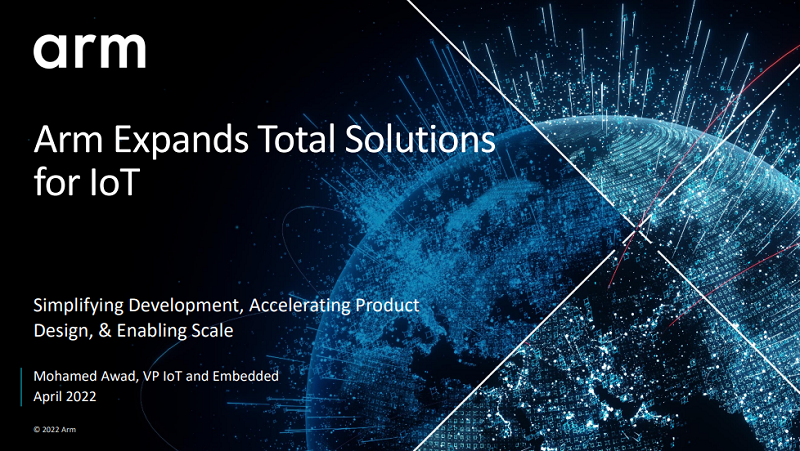 arm

Arm Expands Total Solutions for IoT

Simplifying Development, Accelerating Product Design, & Enabling Scale

Mohamed Awad, VP IoT and Embedded
April 2022

© 2022 Arm